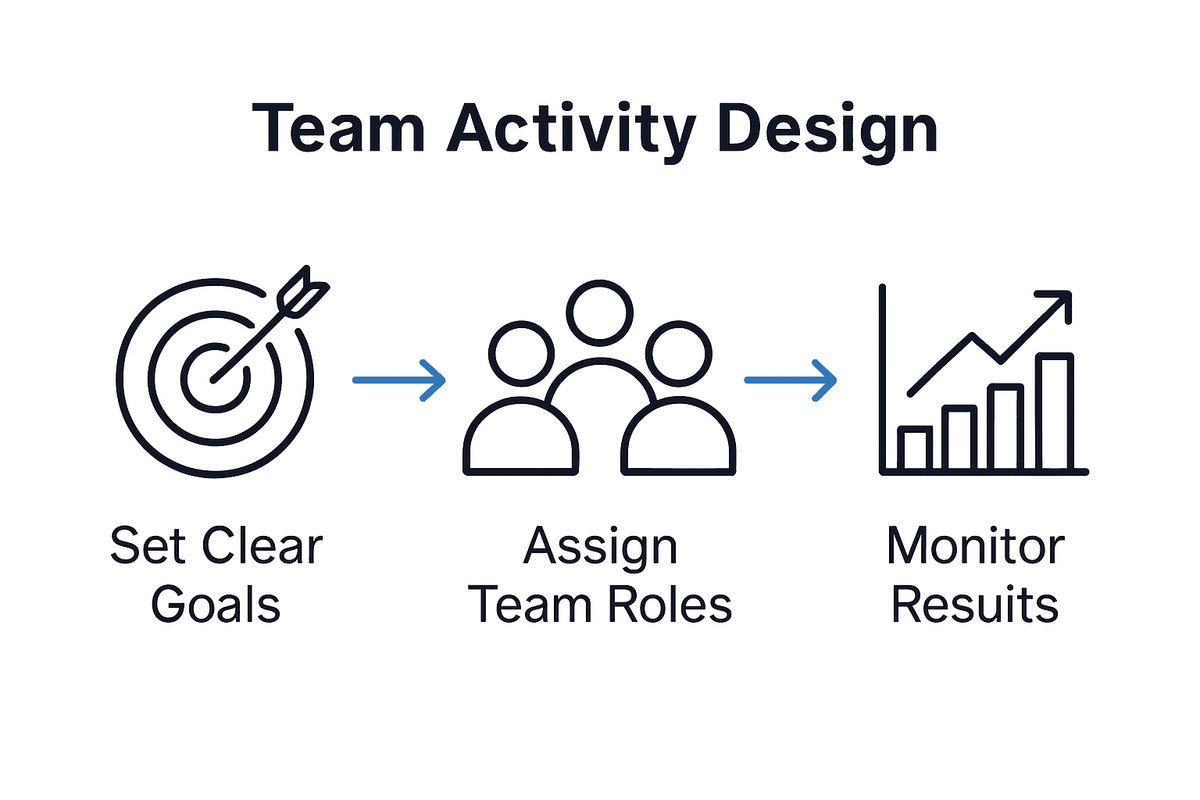 Team Activity Design

Set Clear Goals

Assign Team Roles

Monitor Resuits